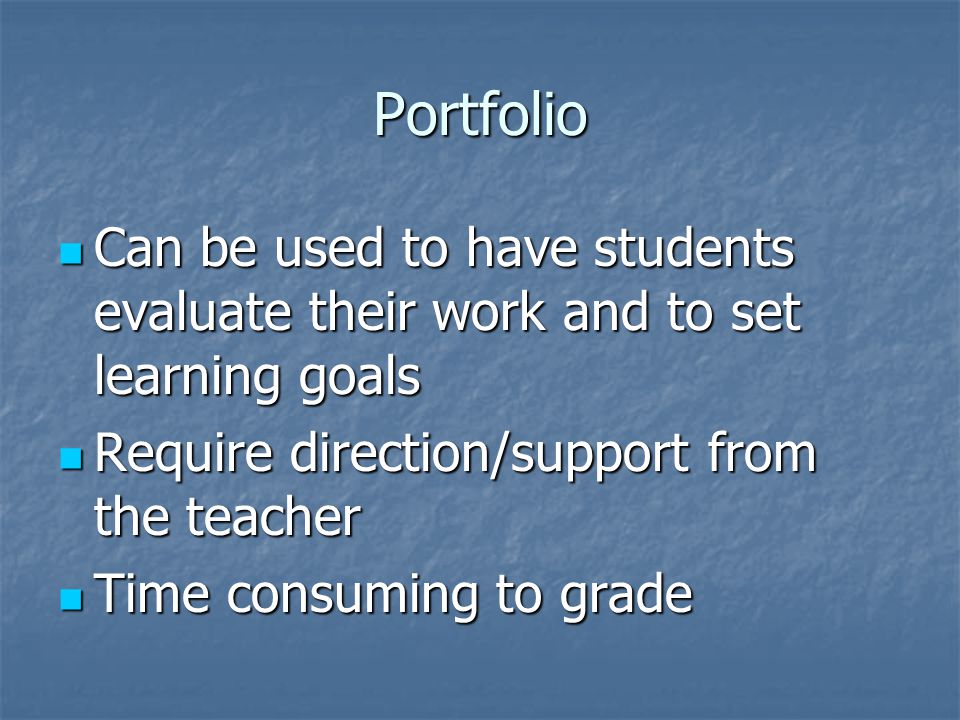 Portfolio

- Can be used to have students evaluate their work and to set learning goals
- Require direction/support from the teacher
- Time consuming to grade